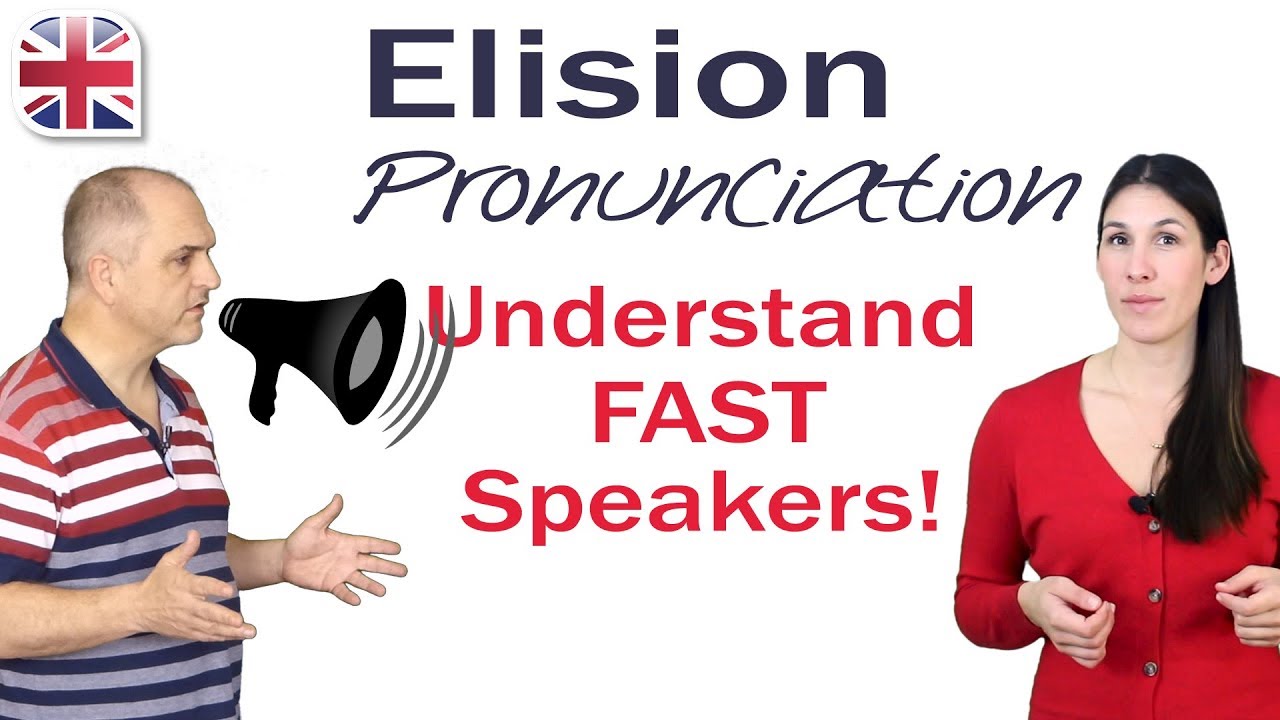 Elision
Pronunciation

Understand
FAST
Speakers!